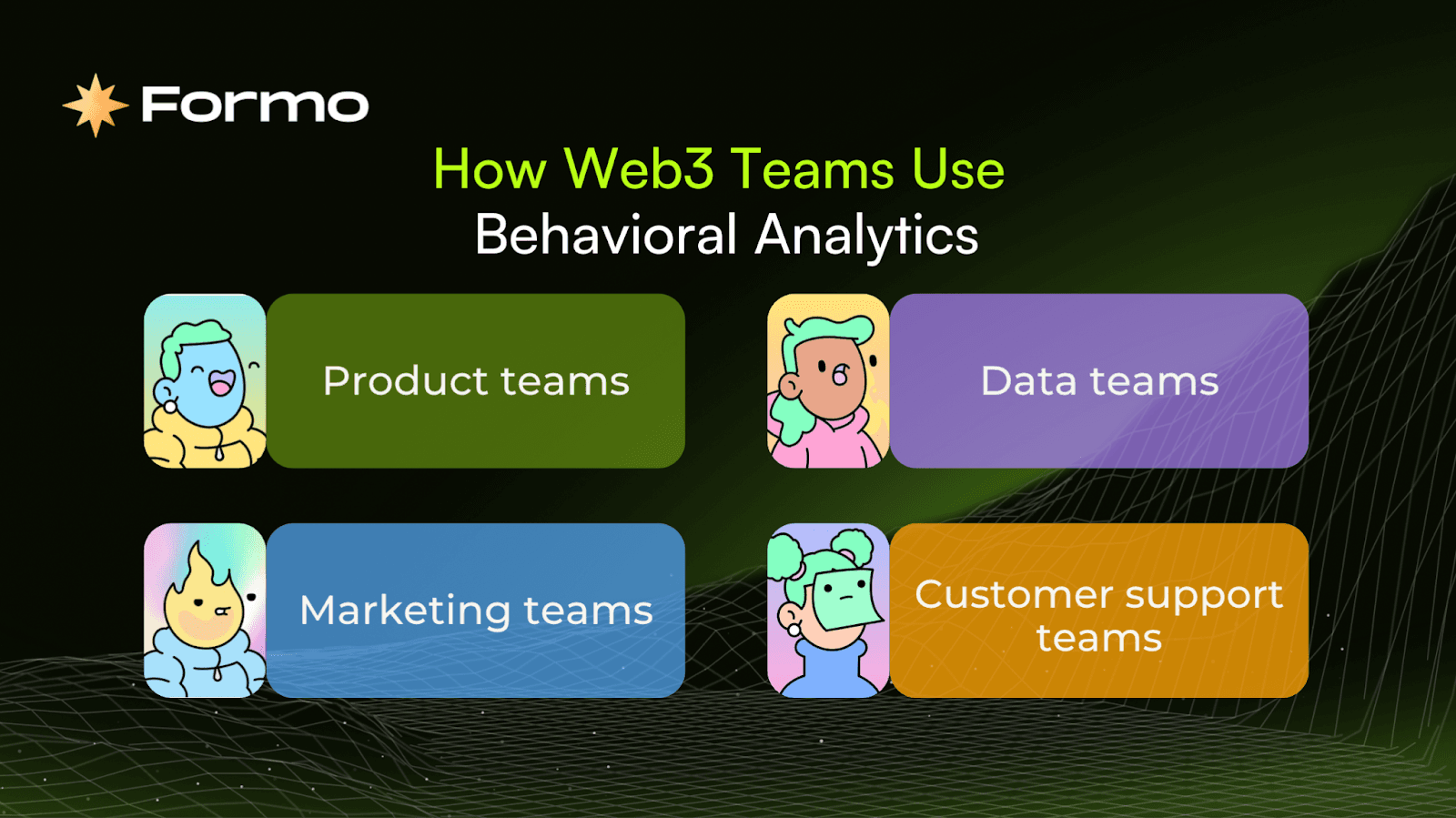 Formo

How Web3 Teams Use
Behavioral Analytics

Product teams

Data teams

Marketing teams

Customer support teams